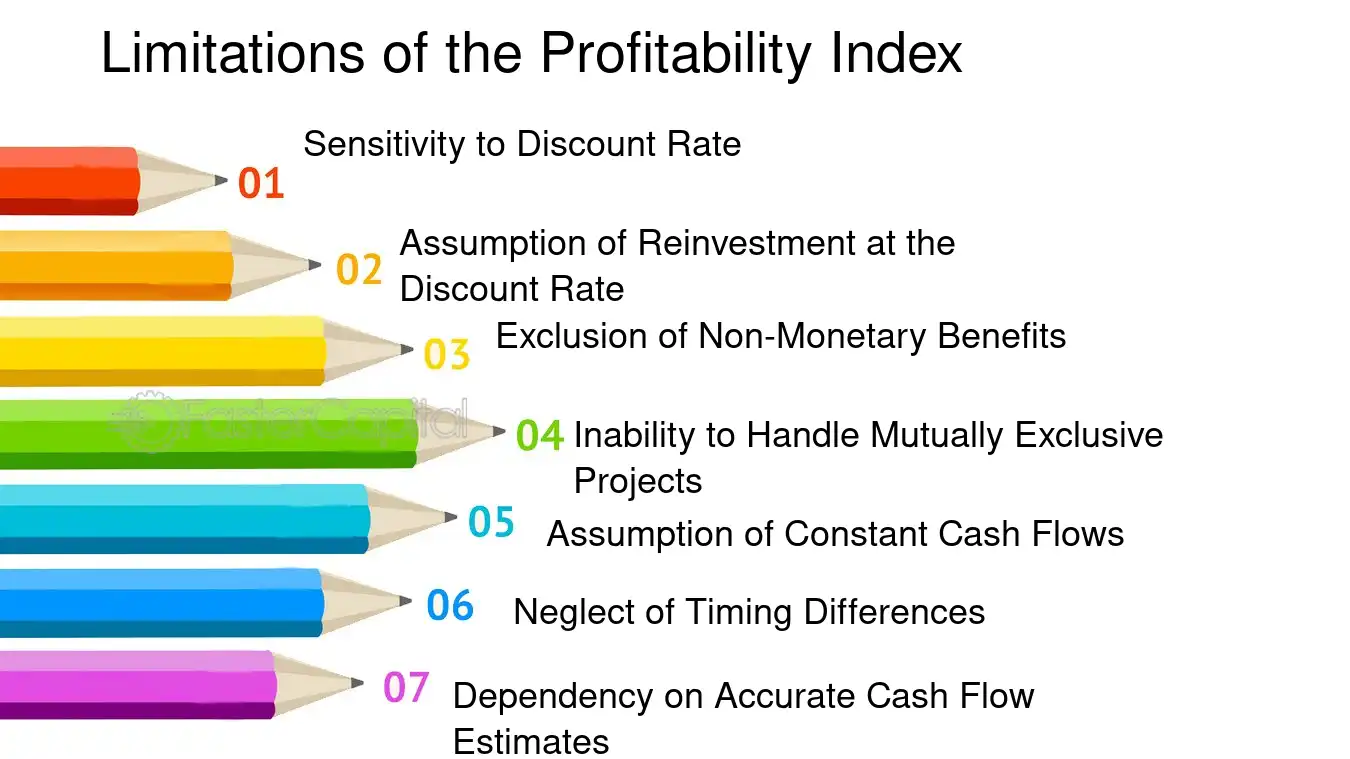 Limitations of the Profitability Index

01 Sensitivity to Discount Rate

02 Assumption of Reinvestment at the Discount Rate

03 Exclusion of Non-Monetary Benefits

04 Inability to Handle Mutually Exclusive Projects

05 Assumption of Constant Cash Flows

06 Neglect of Timing Differences

07 Dependency on Accurate Cash Flow Estimates

FasterCapital